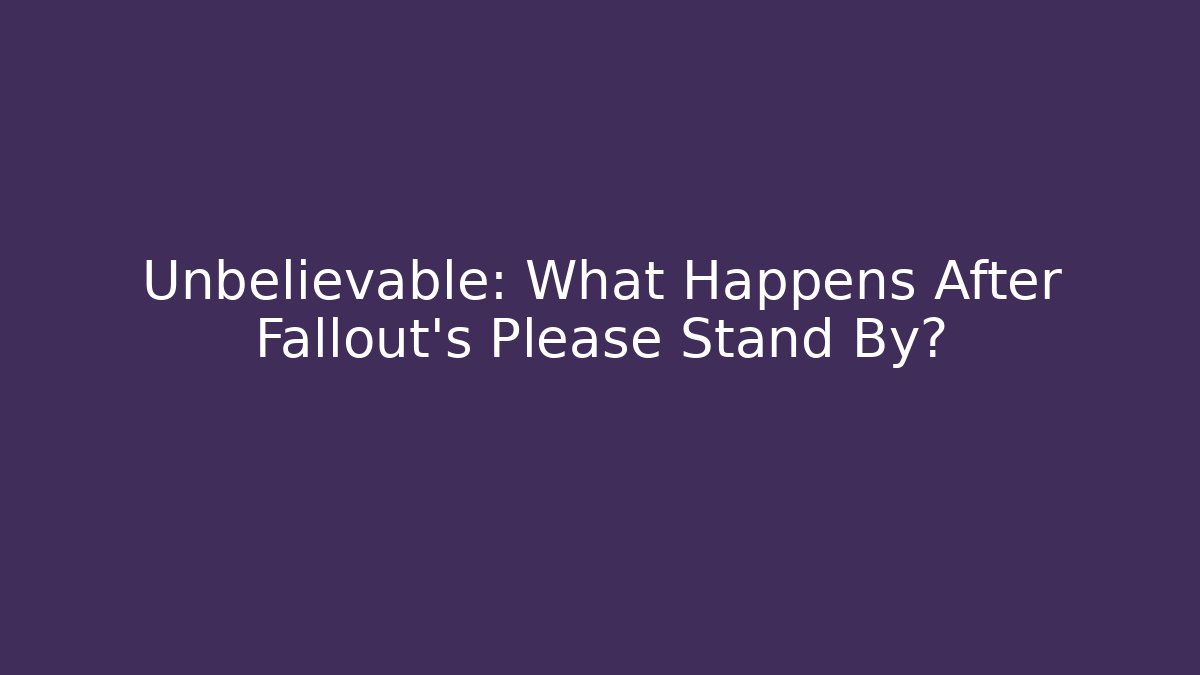 Unbelievable: What Happens After Fallout's Please Stand By?